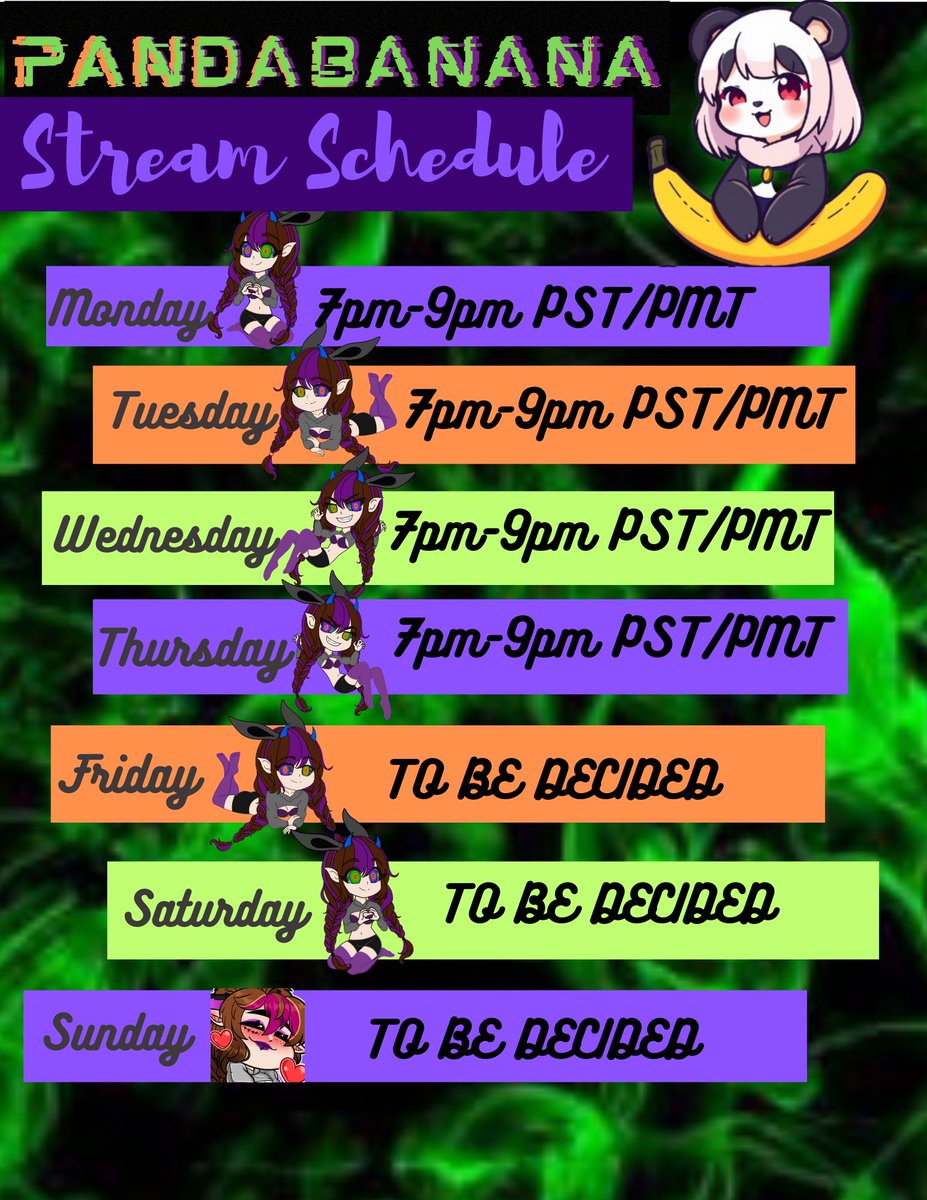 PANDABANANA

Stream Schedule

Monday 7pm-9pm PST/PMT

Tuesday 7pm-9pm PST/PMT

Wednesday 7pm-9pm PST/PMT

Thursday 7pm-9pm PST/PMT

Friday TO BE DECIDED

Saturday TO BE DECIDED

Sunday TO BE DECIDED